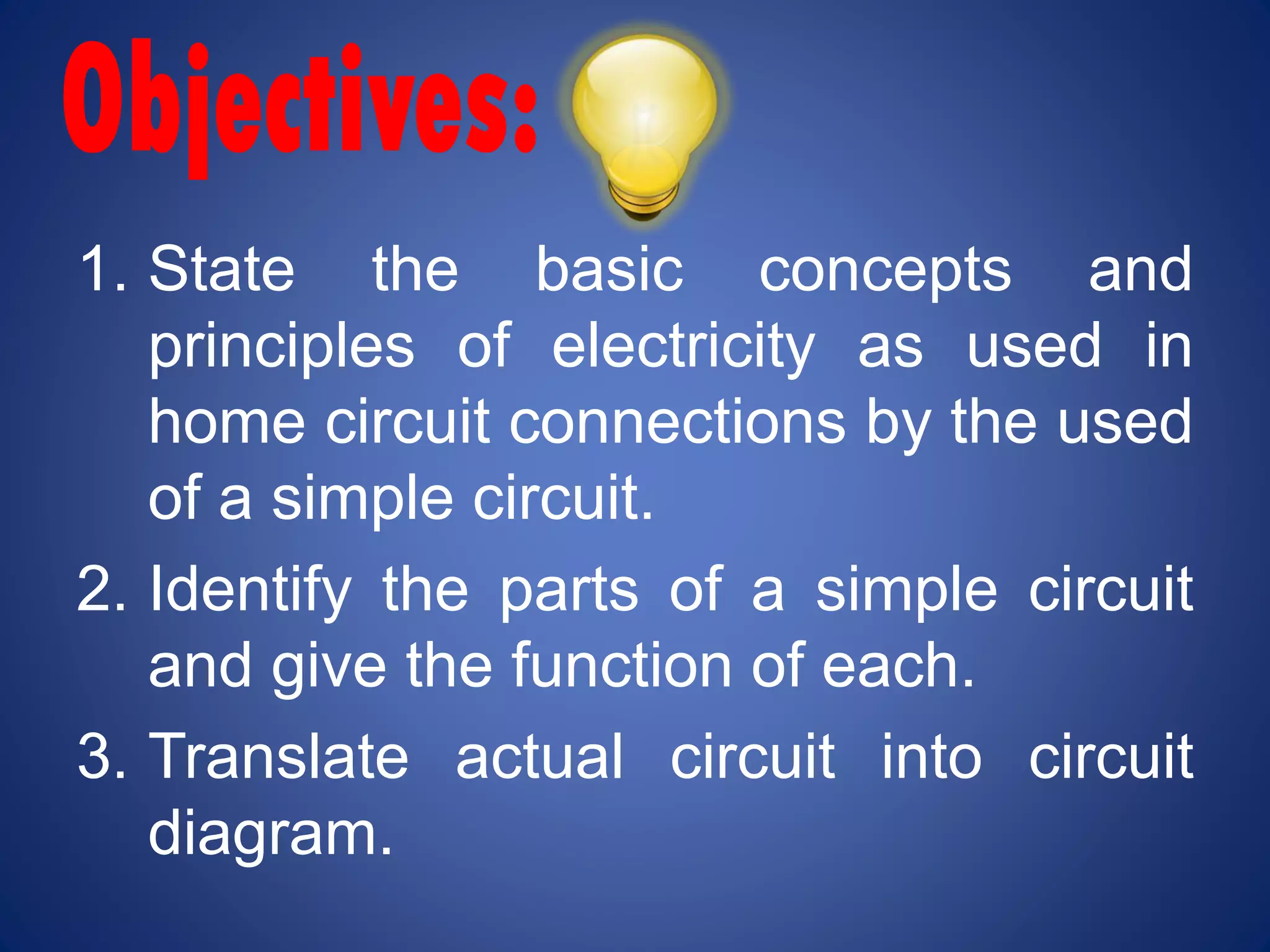 Objectives:

1. State the basic concepts and principles of electricity as used in home circuit connections by the used of a simple circuit.
2. Identify the parts of a simple circuit and give the function of each.
3. Translate actual circuit into circuit diagram.